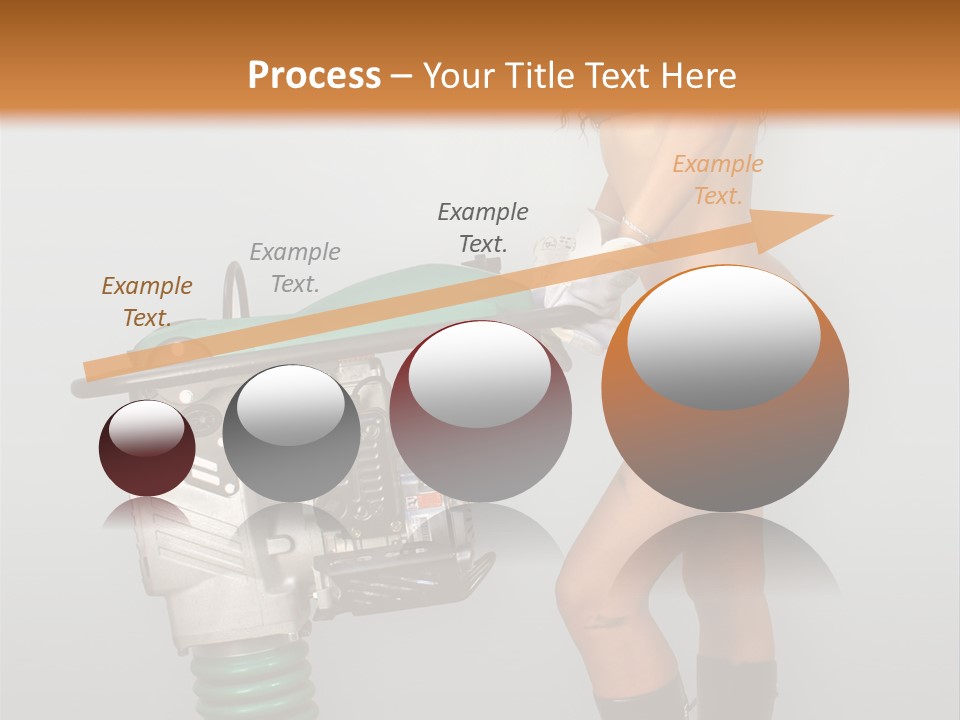 Process – Your Title Text Here

Example Text.

Example Text.

Example Text.

Example Text.